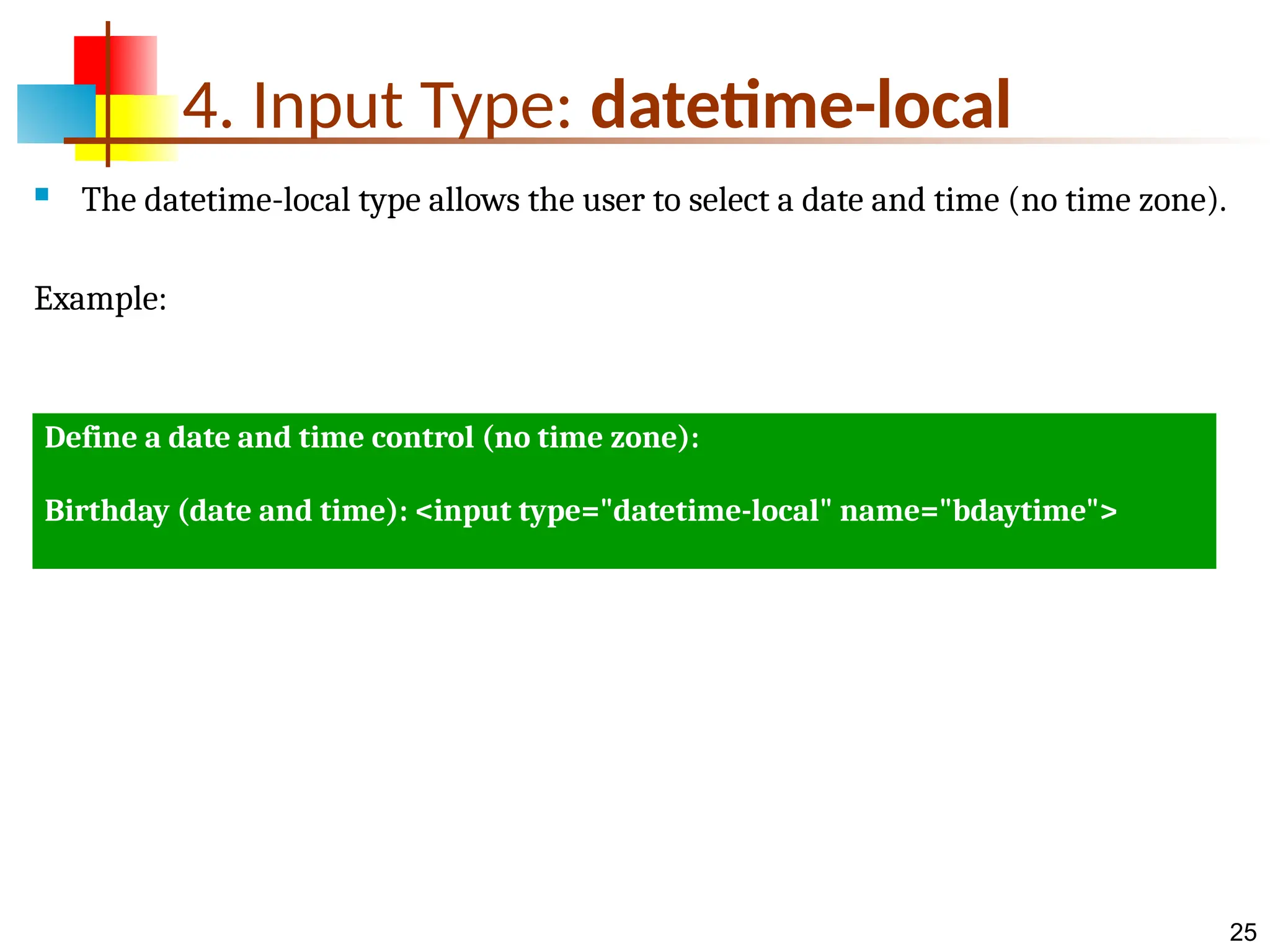 4. Input Type: datetime-local

The datetime-local type allows the user to select a date and time (no time zone).

Example:

Define a date and time control (no time zone):

Birthday (date and time): <input type="datetime-local" name="bdaytime">

25